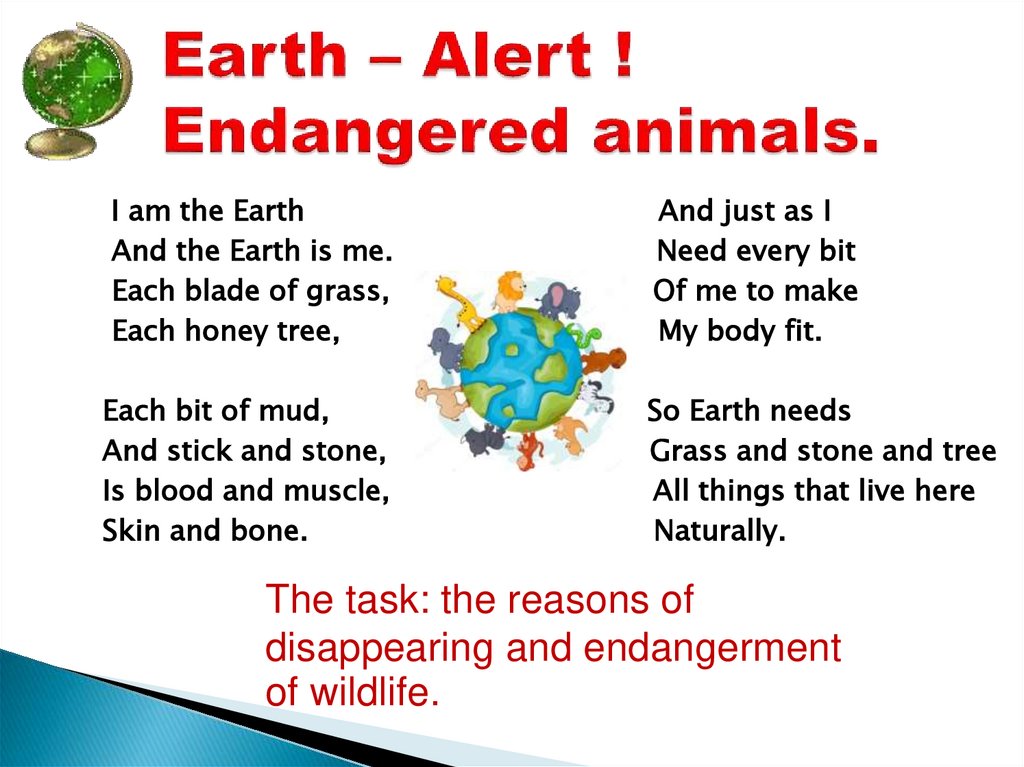 Earth – Alert !
Endangered animals.

I am the Earth
And the Earth is me.
Each blade of grass,
Each honey tree,

Each bit of mud,
And stick and stone,
Is blood and muscle,
Skin and bone.

And just as I
Need every bit
Of me to make
My body fit.

So Earth needs
Grass and stone and tree
All things that live here
Naturally.

The task: the reasons of disappearing and endangerment of wildlife.